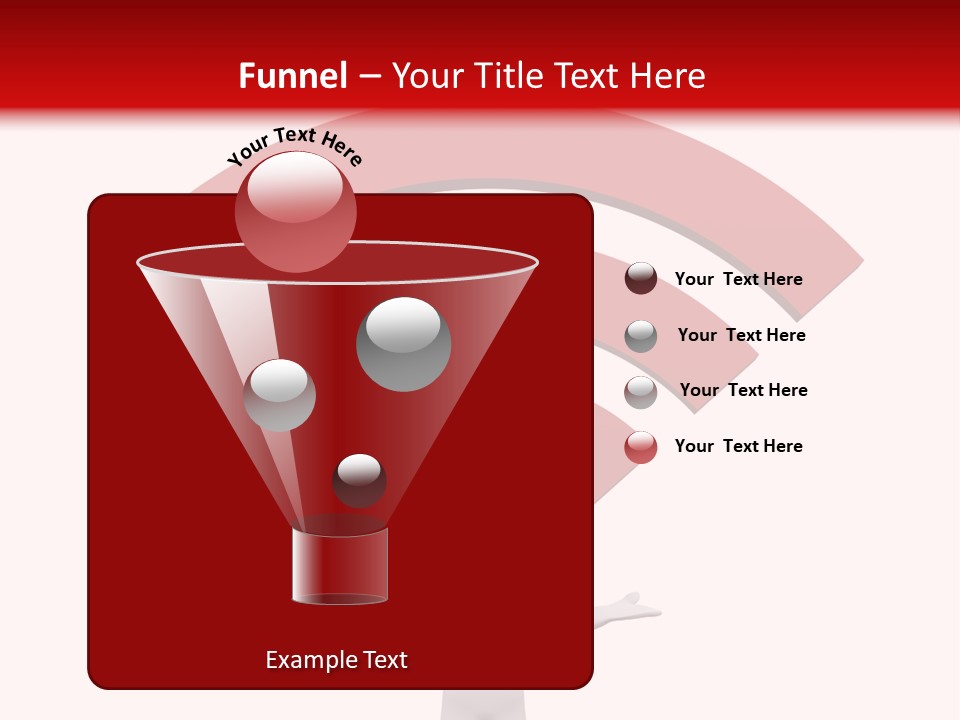 Funnel – Your Title Text Here

Your Text Here

Your Text Here

Your Text Here

Your Text Here

Your Text Here

Example Text